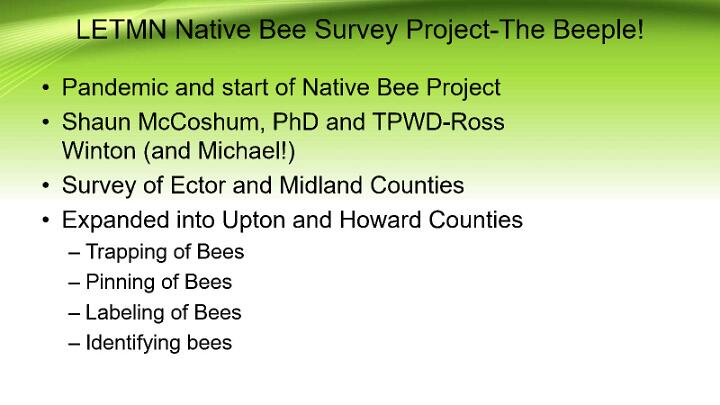 LETMN Native Bee Survey Project-The Beeple!

• Pandemic and start of Native Bee Project
• Shaun McCoshum, PhD and TPWD-Ross Winton (and Michael!)
• Survey of Ector and Midland Counties
• Expanded into Upton and Howard Counties
– Trapping of Bees
– Pinning of Bees
– Labeling of Bees
– Identifying bees